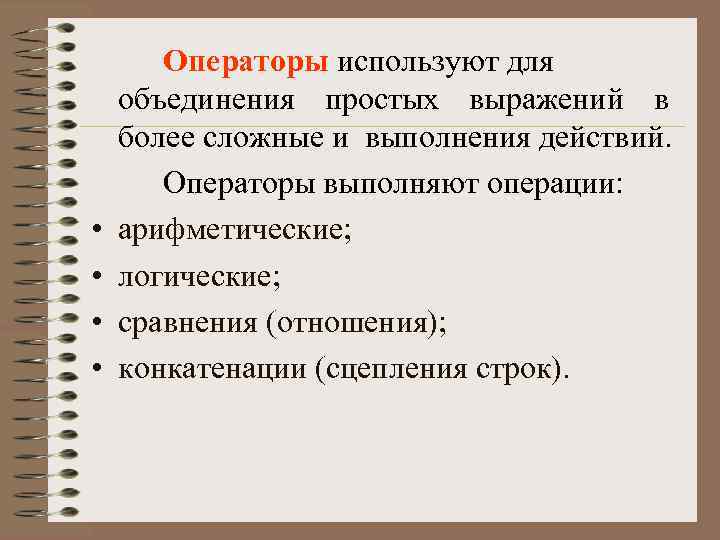 Операторы используют для объединения простых выражений в более сложные и выполнения действий.

Операторы выполняют операции:

• арифметические;
• логические;
• сравнения (отношения);
• конкатенации (сцепления строк).